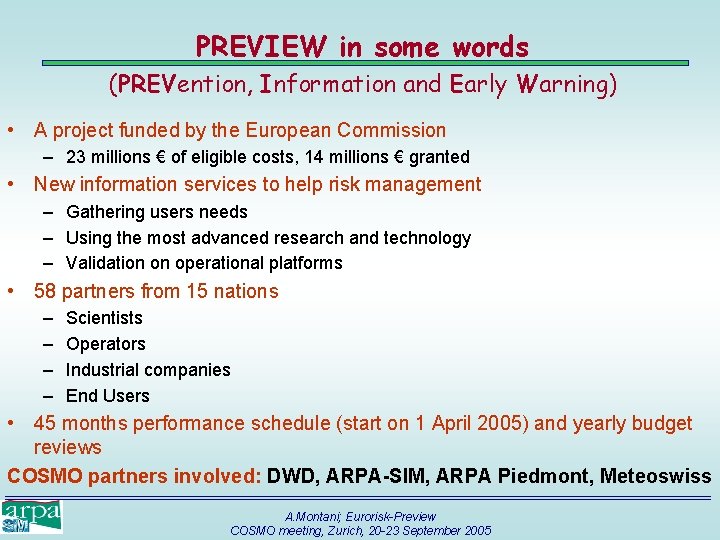 PREVIEW in some words

(PREVention, Information and Early Warning)

• A project funded by the European Commission
– 23 millions € of eligible costs, 14 millions € granted

• New information services to help risk management
– Gathering users needs
– Using the most advanced research and technology
– Validation on operational platforms

• 58 partners from 15 nations
– Scientists
– Operators
– Industrial companies
– End Users

• 45 months performance schedule (start on 1 April 2005) and yearly budget reviews

COSMO partners involved: DWD, ARPA-SIM, ARPA Piedmont, Meteoswiss

arpa SIM

A.Montani; Eurorisk-Preview
COSMO meeting, Zurich, 20-23 September 2005